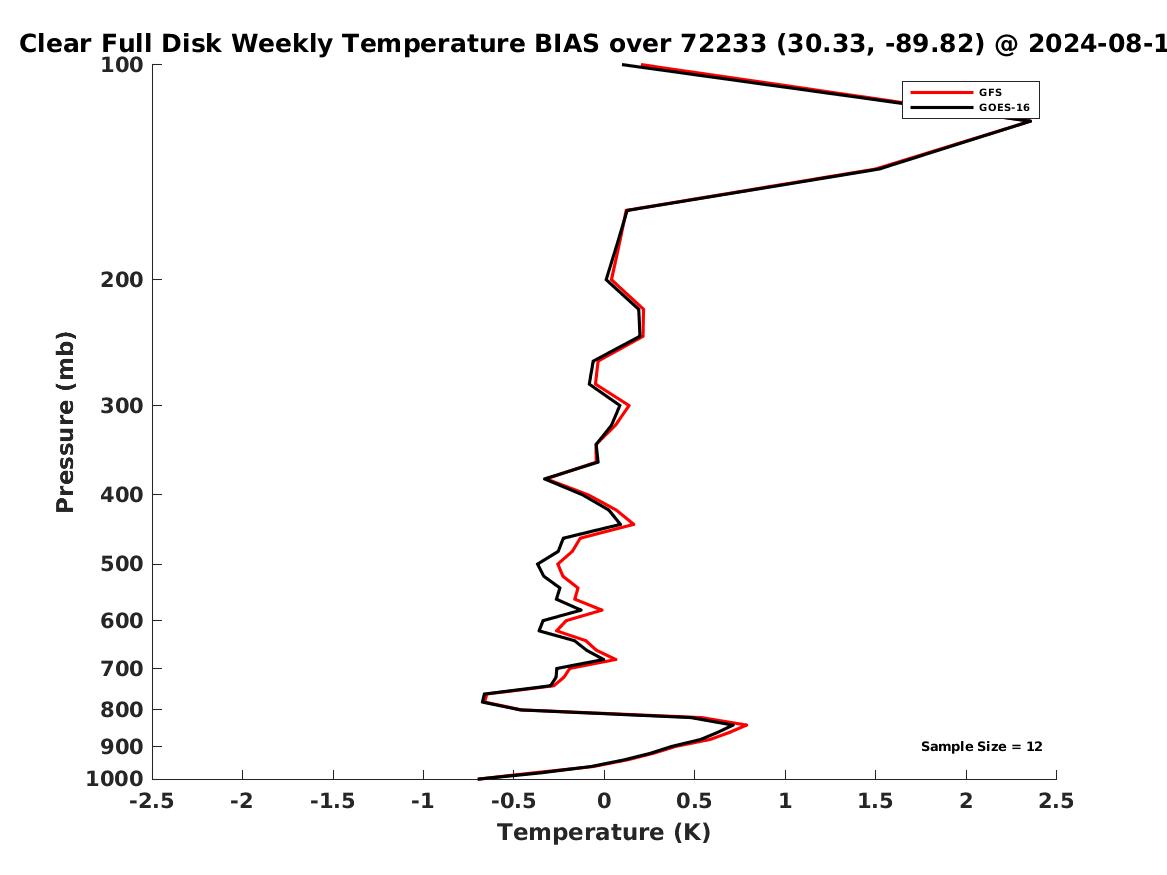 Clear Full Disk Weekly Temperature BIAS over 72233 (30.33, -89.82) @ 2024-08-1

GFS
GOES-16

Pressure (mb)

100
200
300
400
500
600
700
800
900
1000

Sample Size = 12

-2.5 -2 -1.5 -1 -0.5 0 0.5 1 1.5 2 2.5

Temperature (K)